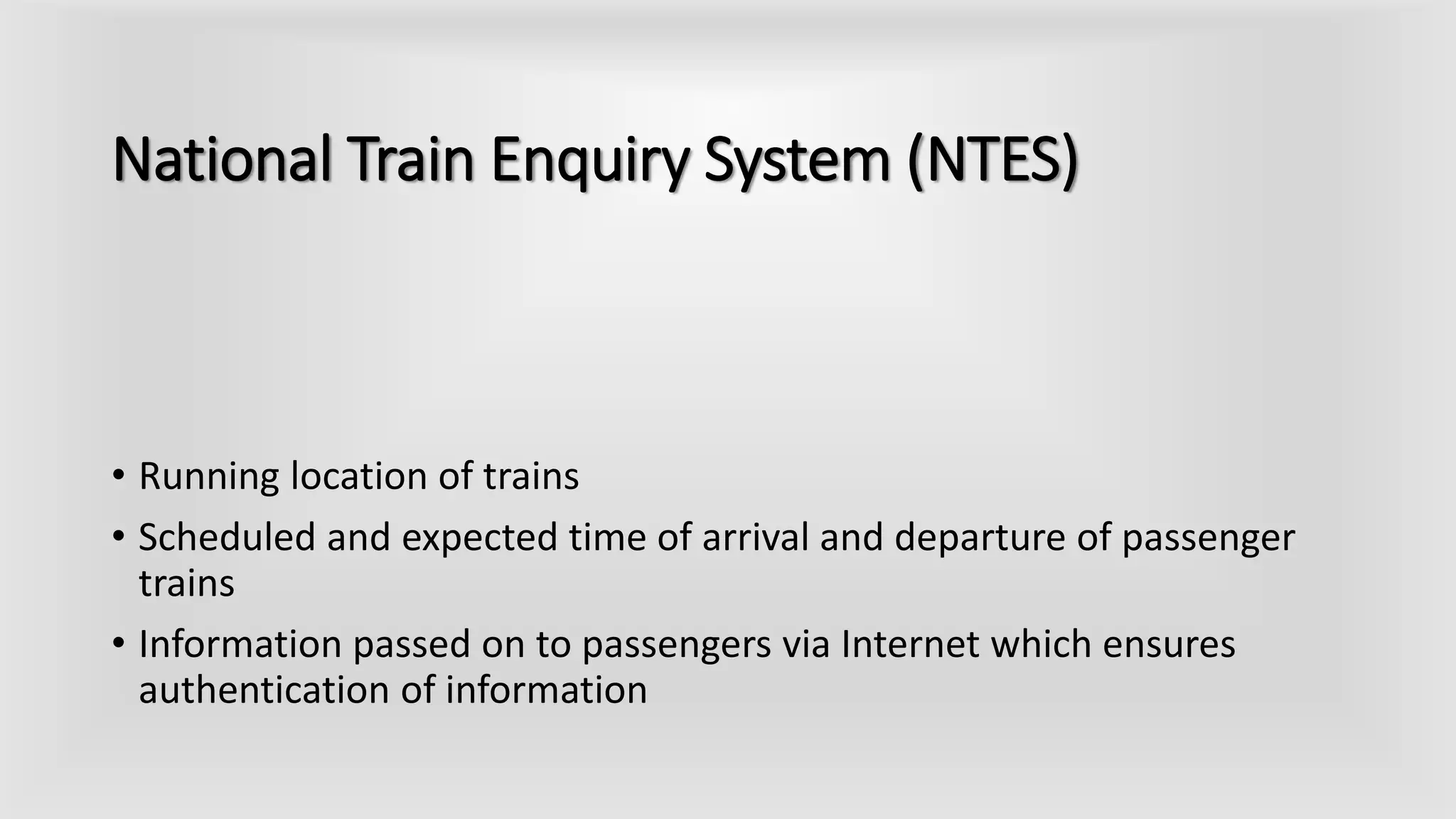 National Train Enquiry System (NTES)

• Running location of trains
• Scheduled and expected time of arrival and departure of passenger trains
• Information passed on to passengers via Internet which ensures authentication of information